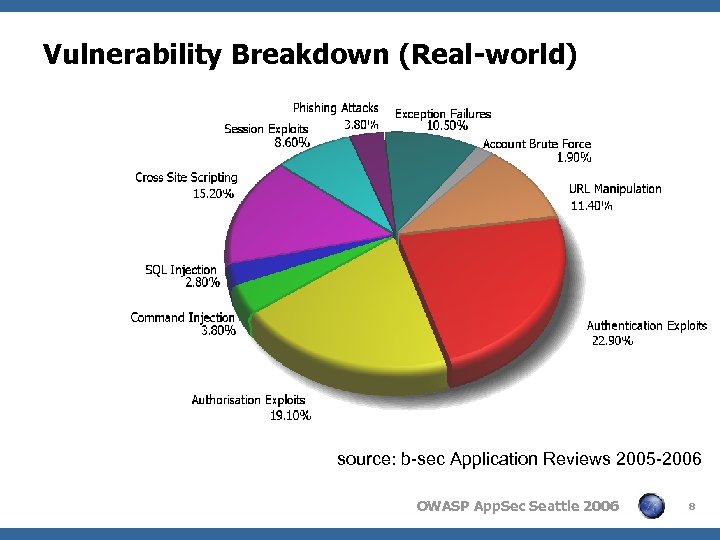 Vulnerability Breakdown (Real-world)

Phishing Attacks
3.80%

Exception Failures
10.50%

Session Exploits
8.60%

Account Brute Force
1.90%

Cross Site Scripting
15.20%

URL Manipulation
11.40%

SQL Injection
2.80%

Command Injection
3.80%

Authentication Exploits
22.90%

Authorisation Exploits
19.10%

source: b-sec Application Reviews 2005-2006

OWASP AppSec Seattle 2006

8